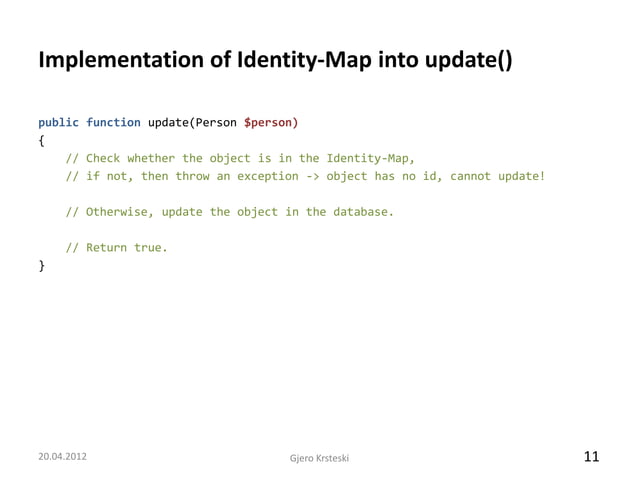 Implementation of Identity-Map into update()

public function update(Person $person)
{
    // Check whether the object is in the Identity-Map,
    // if not, then throw an exception -> object has no id, cannot update!

    // Otherwise, update the object in the database.

    // Return true.
}

20.04.2012

Gjero Krsteski

11